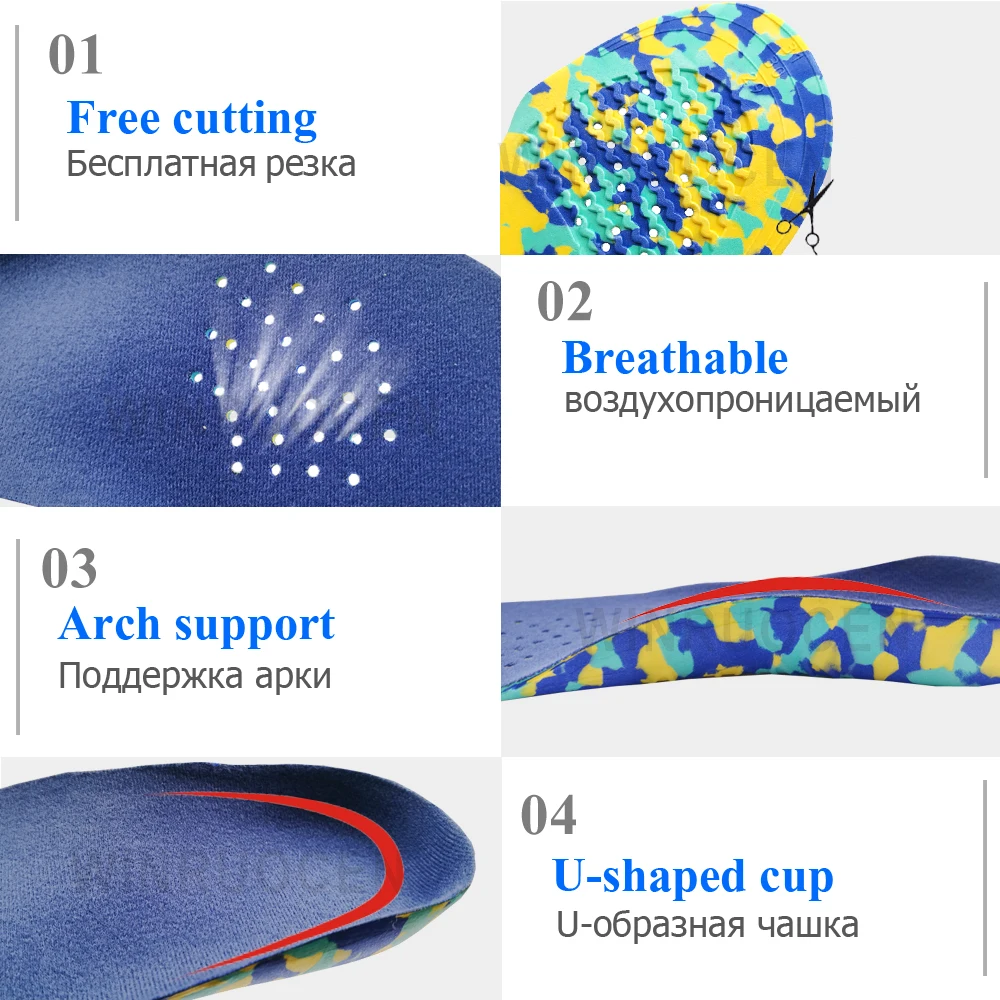 01
Free cutting
Бесплатная резка

02
Breathable
воздухопроницаемый

03
Arch support
Поддержка арки

04
U-shaped cup
U-образная чашка